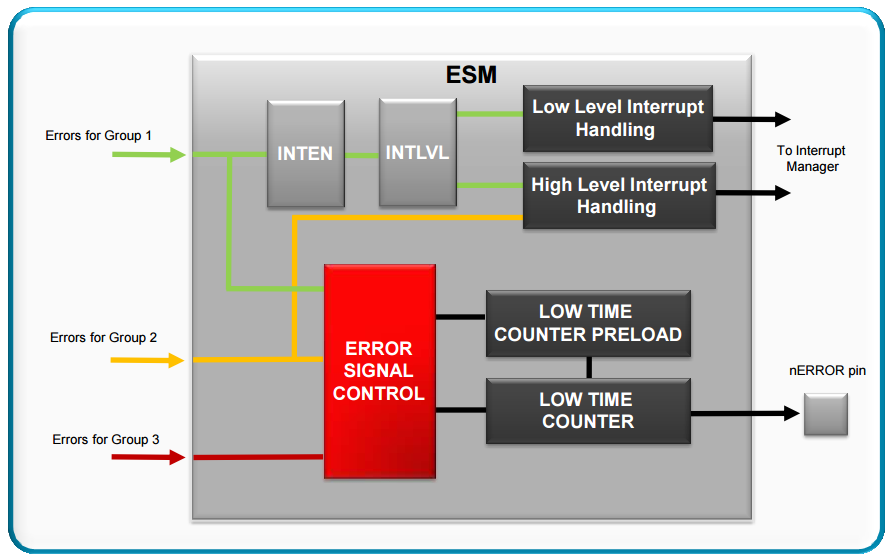 ESM

Errors for Group 1

INTEN

INTLVL

Low Level Interrupt Handling

High Level Interrupt Handling

To Interrupt Manager

Errors for Group 2

ERROR SIGNAL CONTROL

LOW TIME COUNTER PRELOAD

LOW TIME COUNTER

nERROR pin

Errors for Group 3